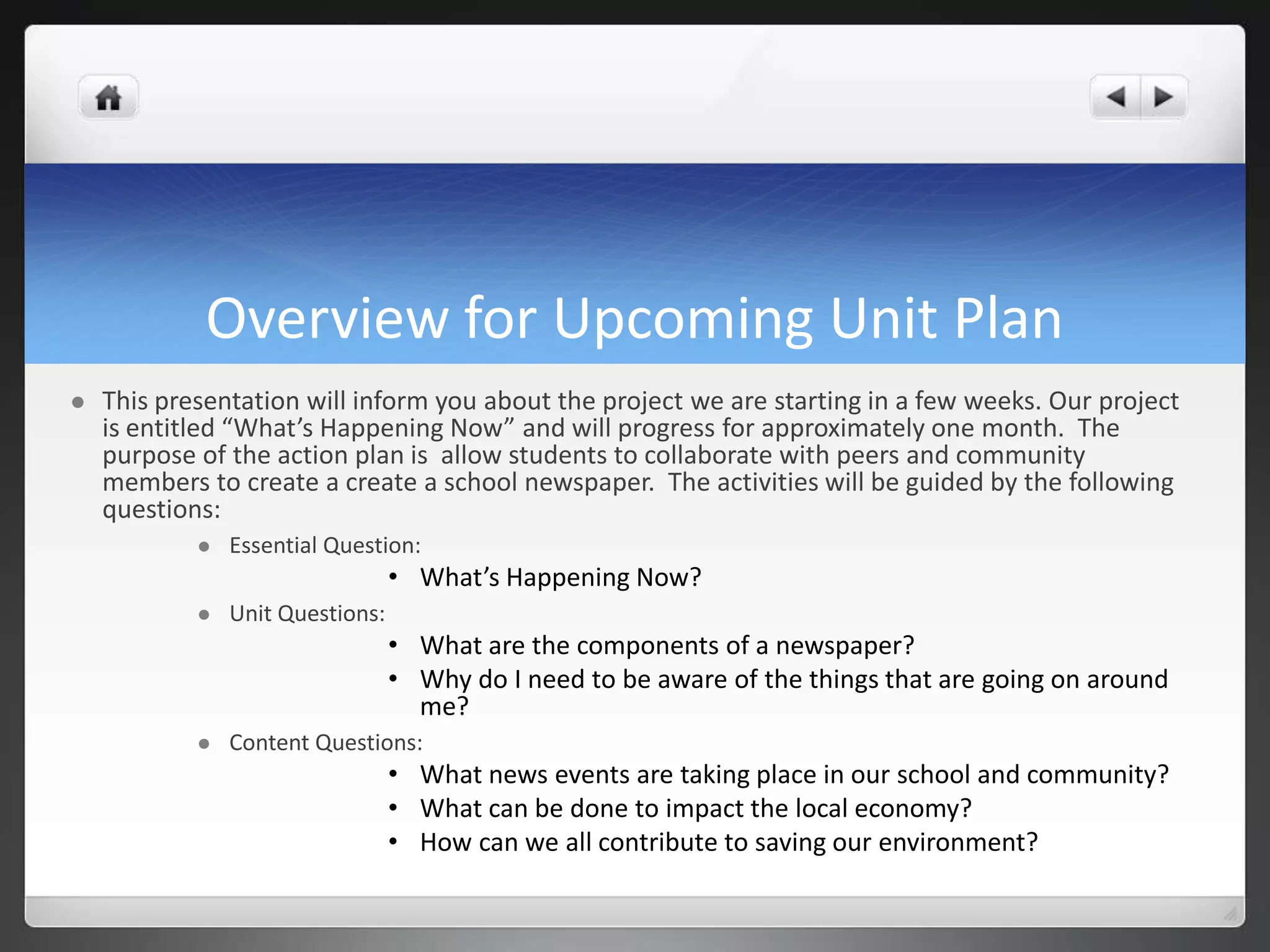 Overview for Upcoming Unit Plan

- This presentation will inform you about the project we are starting in a few weeks. Our project is entitled “What’s Happening Now” and will progress for approximately one month. The purpose of the action plan is allow students to collaborate with peers and community members to create a create a school newspaper. The activities will be guided by the following questions:
  - Essential Question:
    - What’s Happening Now?
  - Unit Questions:
    - What are the components of a newspaper?
    - Why do I need to be aware of the things that are going on around me?
  - Content Questions:
    - What news events are taking place in our school and community?
    - What can be done to impact the local economy?
    - How can we all contribute to saving our environment?